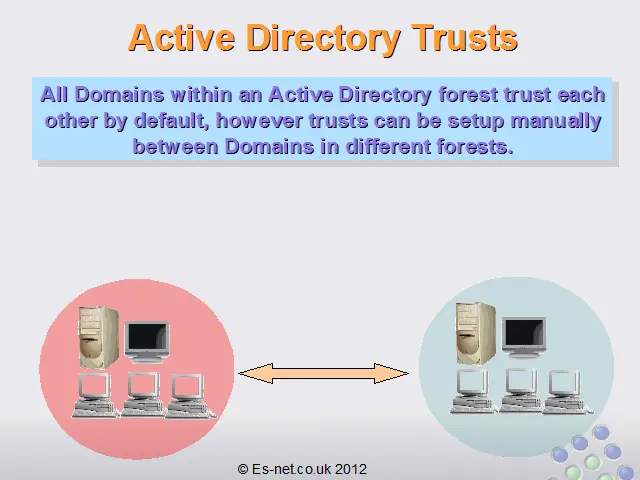 Active Directory Trusts

All Domains within an Active Directory forest trust each other by default, however trusts can be setup manually between Domains in different forests.

© Es-net.co.uk 2012